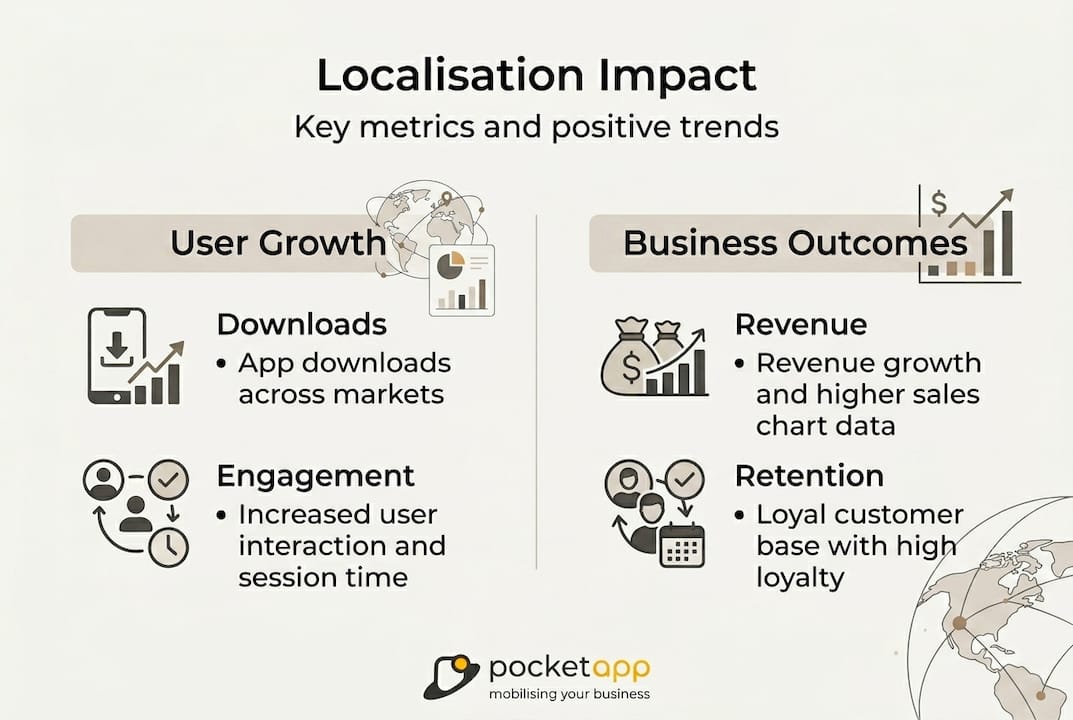 Localisation Impact

Key metrics and positive trends

User Growth

Downloads
• App downloads across markets

Engagement
• Increased user interaction and session time

Business Outcomes

$

Revenue
• Revenue growth and higher sales chart data

$

Retention
• Loyal customer base with high loyalty

pocketapp
mobilising your business